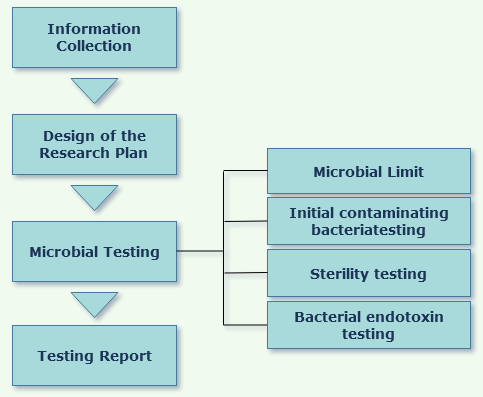 Information Collection

Design of the Research Plan

Microbial Testing

Testing Report

Microbial Limit

Initial contaminating bacteriatesting

Sterility testing

Bacterial endotoxin testing